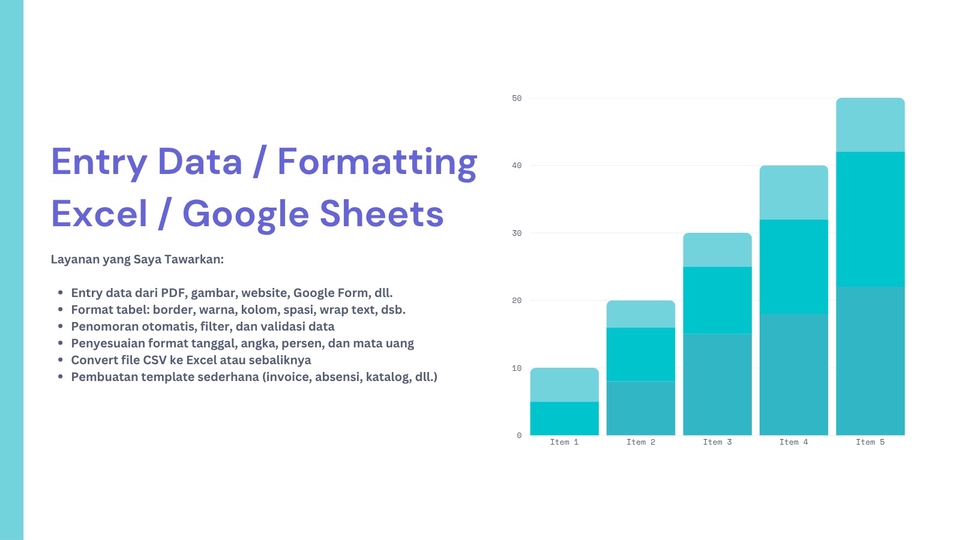 Entry Data / Formatting Excel / Google Sheets

Layanan yang Saya Tawarkan:

- Entry data dari PDF, gambar, website, Google Form, dll.
- Format tabel: border, warna, kolom, spasi, wrap text, dsb.
- Penomoran otomatis, filter, dan validasi data
- Penyesuaian format tanggal, angka, persen, dan mata uang
- Convert file CSV ke Excel atau sebaliknya
- Pembuatan template sederhana (invoice, absensi, katalog, dll.)

50
40
30
20
10
0
Item 1
Item 2
Item 3
Item 4
Item 5